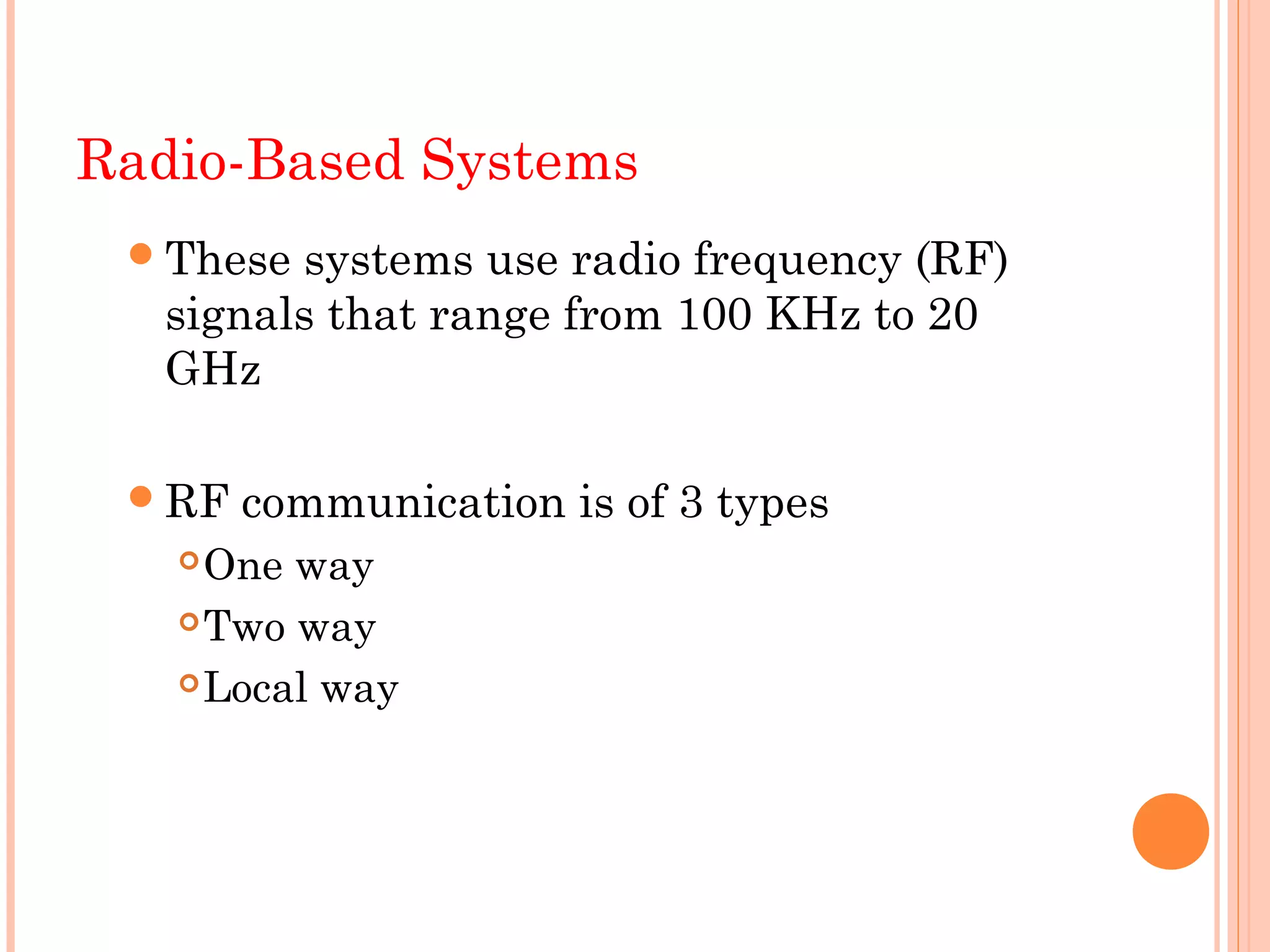 Radio-Based Systems

These systems use radio frequency (RF) signals that range from 100 KHz to 20 GHz

RF communication is of 3 types

One way

Two way

Local way